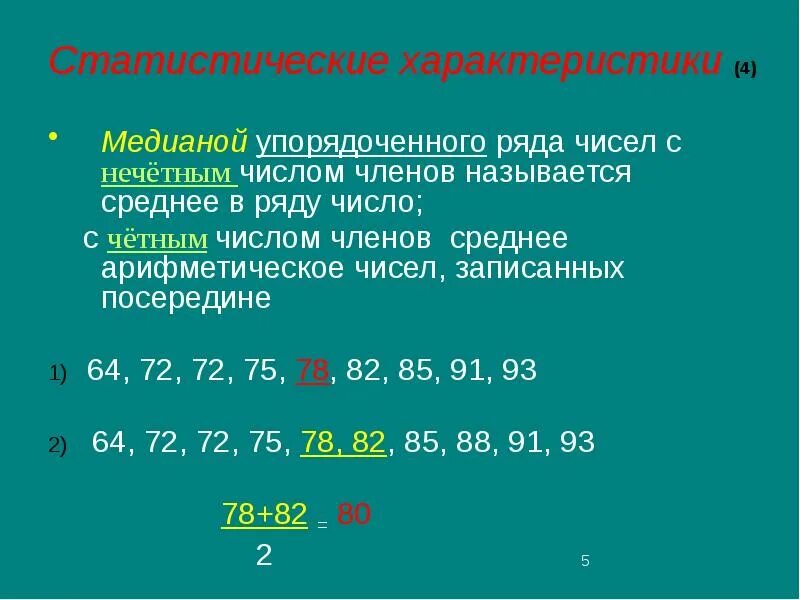 Статистические характеристики (4)

• Медианой упорядоченного ряда чисел с нечётным числом членов называется среднее в ряду число;

с чётным числом членов среднее арифметическое чисел, записанных посередине

1) 64, 72, 72, 75, 78, 82, 85, 91, 93

2) 64, 72, 72, 75, 78, 82, 85, 88, 91, 93

$\frac{78+82}{2} = 80$

5